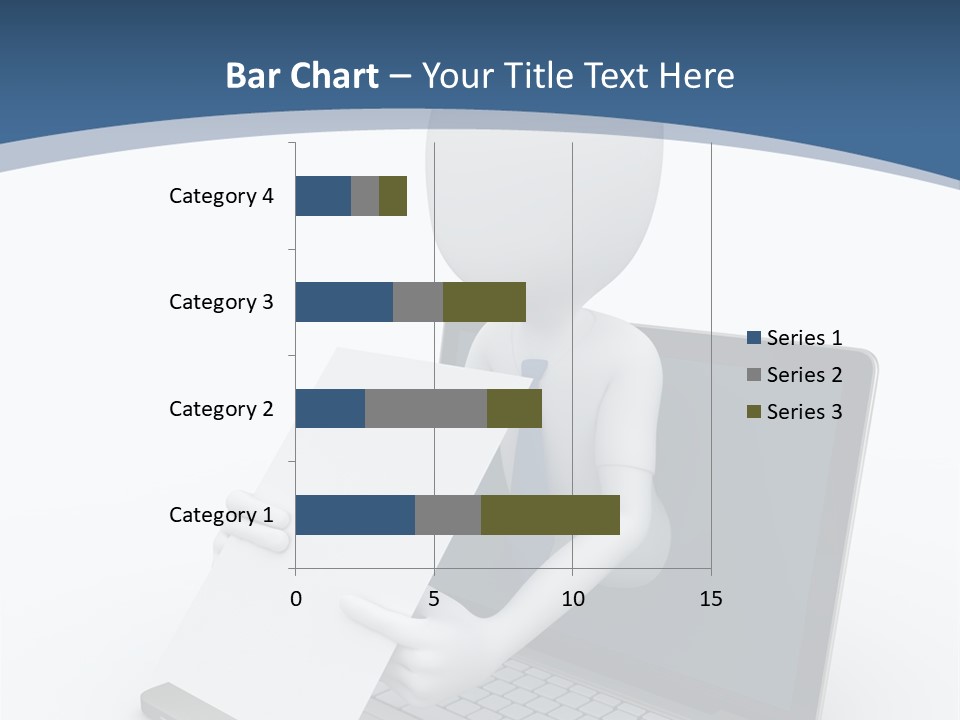 Bar Chart – Your Title Text Here

Category 4
Category 3
Category 2
Category 1

0
5
10
15

Series 1
Series 2
Series 3